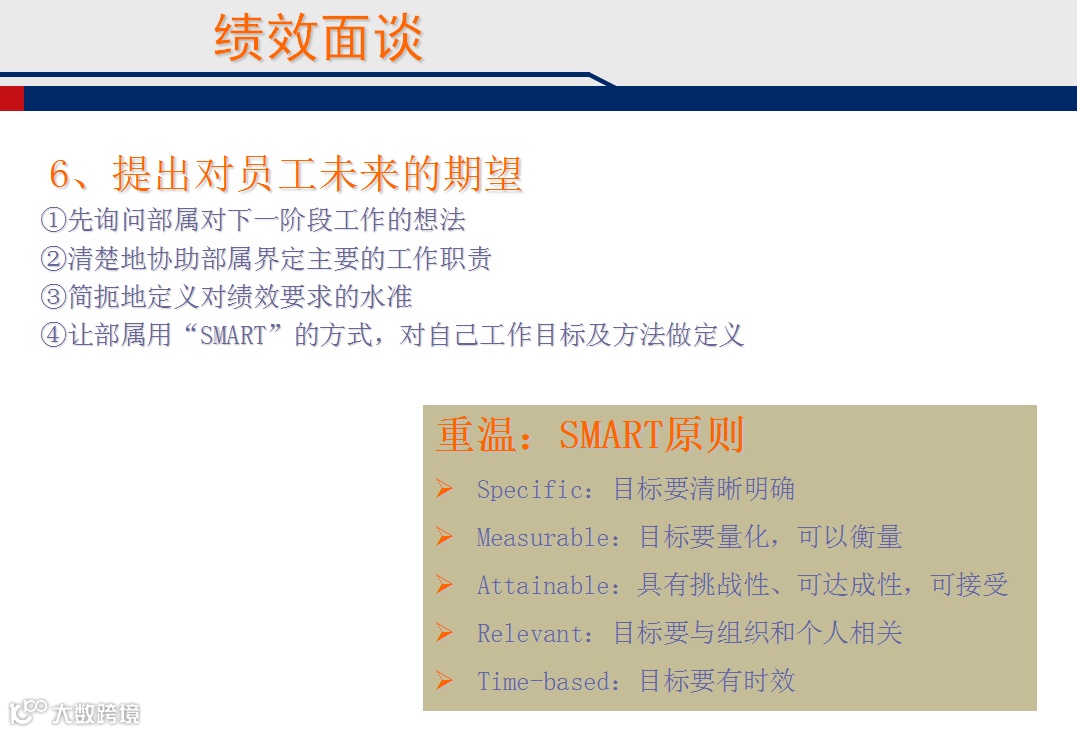 绩效面谈

6、提出对员工未来的期望

①先询问部属对下一阶段工作的想法
②清楚地协助部属界定主要的工作职责
③简扼地定义对绩效要求的水准
④让部属用“SMART”的方式，对自己工作目标及方法做定义

重温：SMART原则

➢ Specific：目标要清晰明确
➢ Measurable：目标要量化，可以衡量
➢ Attainable：具有挑战性、可达成性，可接受
➢ Relevant：目标要与组织和个人相关
➢ Time-based：目标要有时效

大数跨境